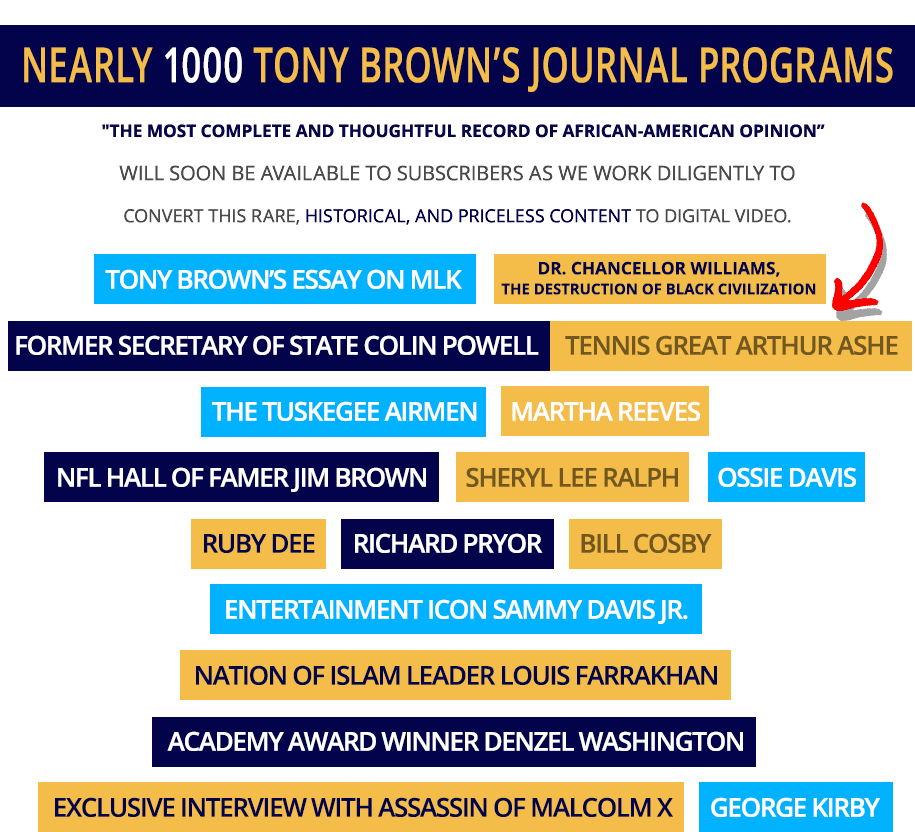 NEARLY 1000 TONY BROWN'S JOURNAL PROGRAMS

"THE MOST COMPLETE AND THOUGHTFUL RECORD OF AFRICAN-AMERICAN OPINION"

WILL SOON BE AVAILABLE TO SUBSCRIBERS AS WE WORK DILIGENTLY TO CONVERT THIS RARE, HISTORICAL, AND PRICELESS CONTENT TO DIGITAL VIDEO.

TONY BROWN'S ESSAY ON MLK

DR. CHANCELLOR WILLIAMS, THE DESTRUCTION OF BLACK CIVILIZATION

FORMER SECRETARY OF STATE COLIN POWELL

TENNIS GREAT ARTHUR ASHE

THE TUSKEGEE AIRMEN

MARTHA REEVES

NFL HALL OF FAMER JIM BROWN

SHERYL LEE RALPH

OSSIE DAVIS

RUBY DEE

RICHARD PRYOR

BILL COSBY

ENTERTAINMENT ICON SAMMY DAVIS JR.

NATION OF ISLAM LEADER LOUIS FARRAKHAN

ACADEMY AWARD WINNER DENZEL WASHINGTON

EXCLUSIVE INTERVIEW WITH ASSASSIN OF MALCOLM X

GEORGE KIRBY